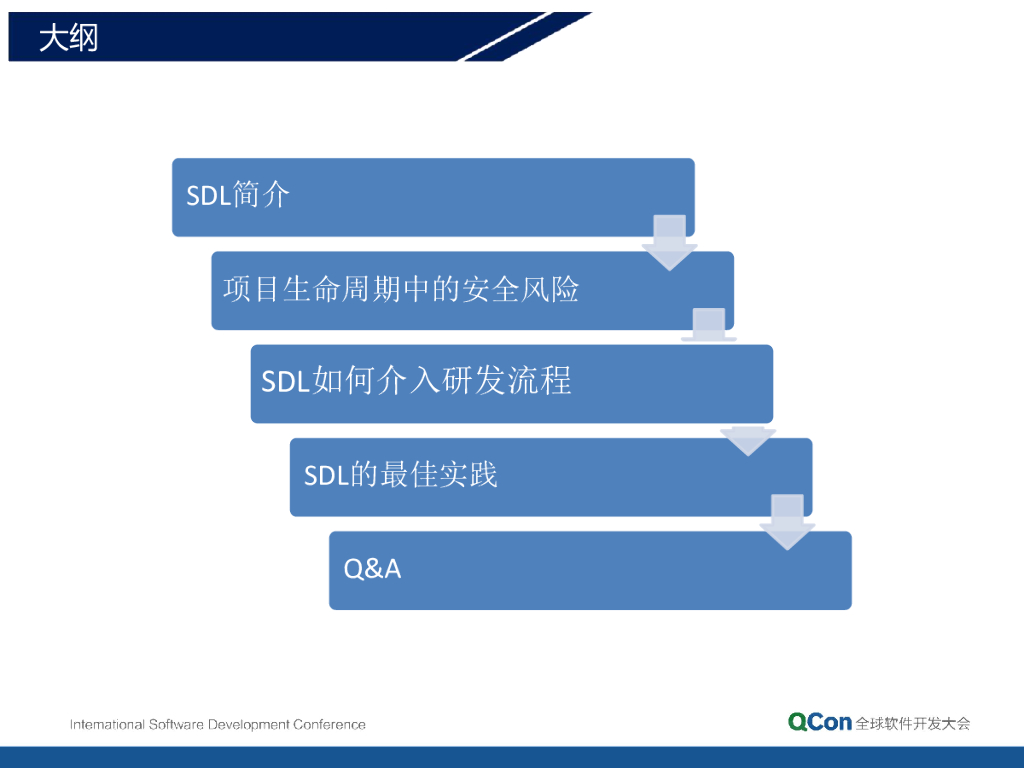 大纲

SDL简介

项目生命周期中的安全风险

SDL如何介入研发流程

SDL的最佳实践

Q&A

International Software Development Conference

QCon 全球软件开发大会